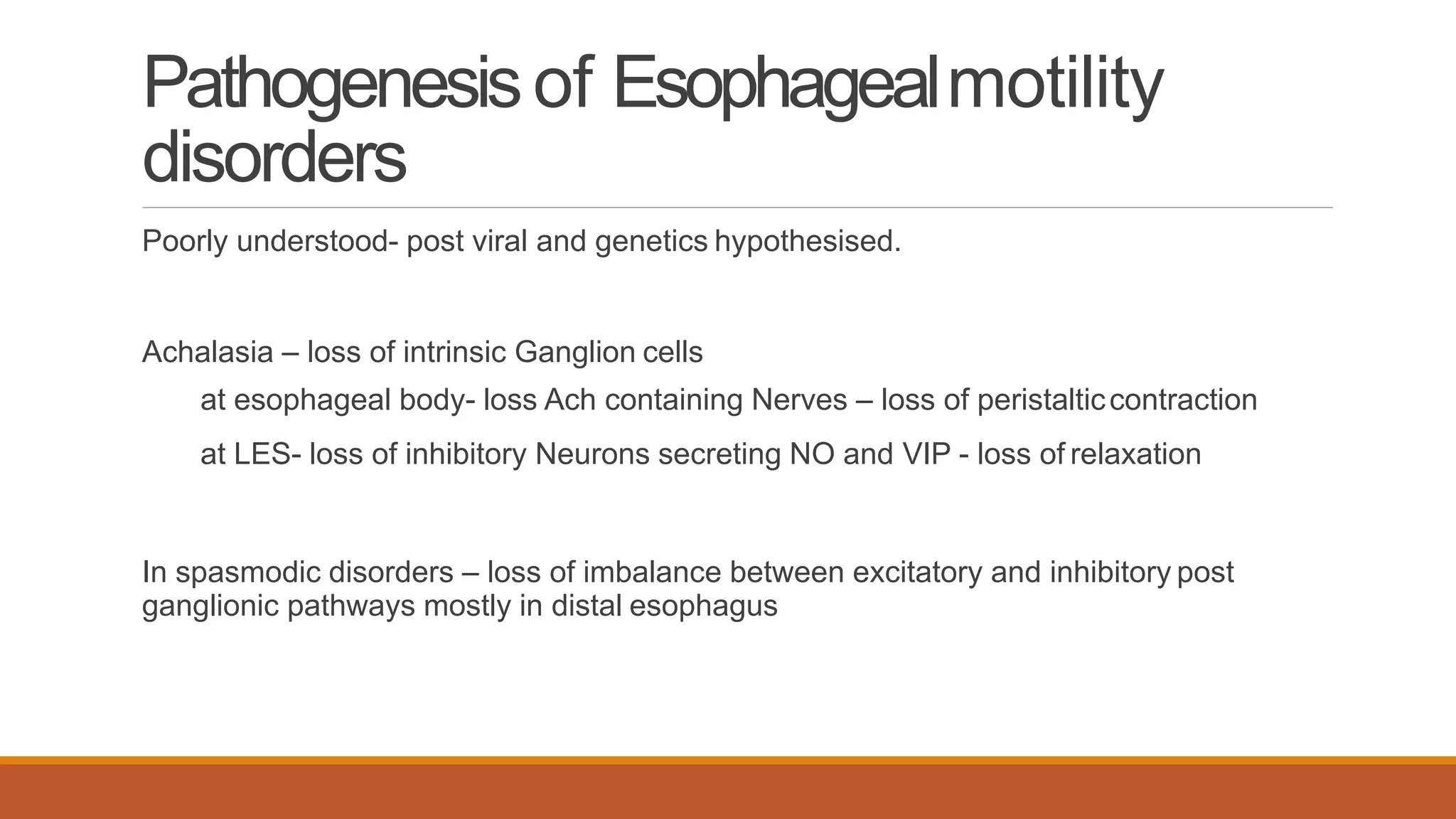 Pathogenesis of Esophageal motility disorders

Poorly understood- post viral and genetics hypothesised.

Achalasia – loss of intrinsic Ganglion cells

at esophageal body- loss Ach containing Nerves – loss of peristaltic contraction

at LES- loss of inhibitory Neurons secreting NO and VIP - loss of relaxation

In spasmodic disorders – loss of imbalance between excitatory and inhibitory post ganglionic pathways mostly in distal esophagus